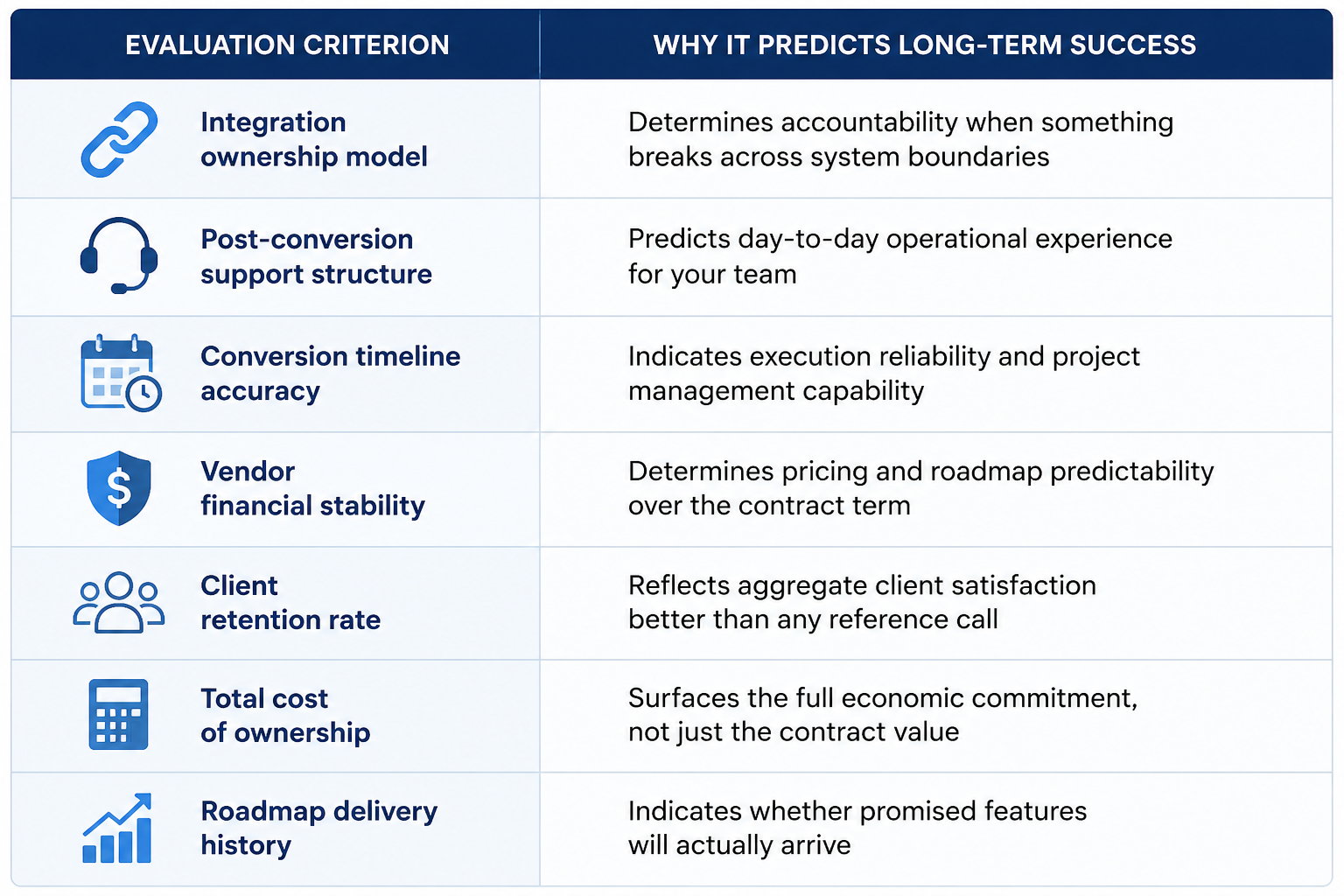 | EVALUATION CRITERION | WHY IT PREDICTS LONG-TERM SUCCESS |
|---|---|
| Integration ownership model | Determines accountability when something breaks across system boundaries |
| Post-conversion support structure | Predicts day-to-day operational experience for your team |
| Conversion timeline accuracy | Indicates execution reliability and project management capability |
| Vendor financial stability | Determines pricing and roadmap predictability over the contract term |
| Client retention rate | Reflects aggregate client satisfaction better than any reference call |
| Total cost of ownership | Surfaces the full economic commitment, not just the contract value |
| Roadmap delivery history | Indicates whether promised features will actually arrive |